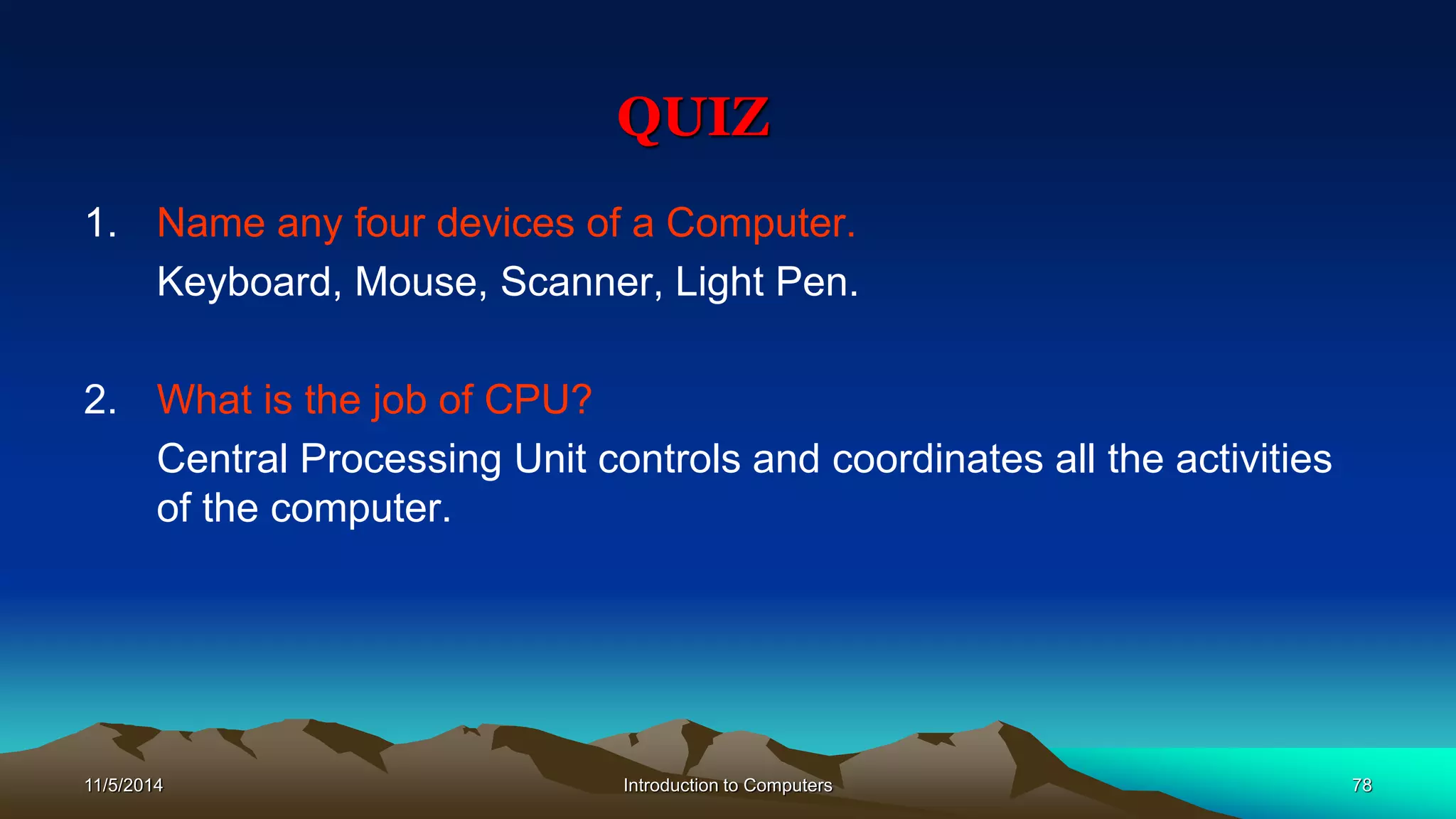 QUIZ

1. Name any four devices of a Computer.
Keyboard, Mouse, Scanner, Light Pen.

2. What is the job of CPU?
Central Processing Unit controls and coordinates all the activities of the computer.

11/5/2014
Introduction to Computers
78